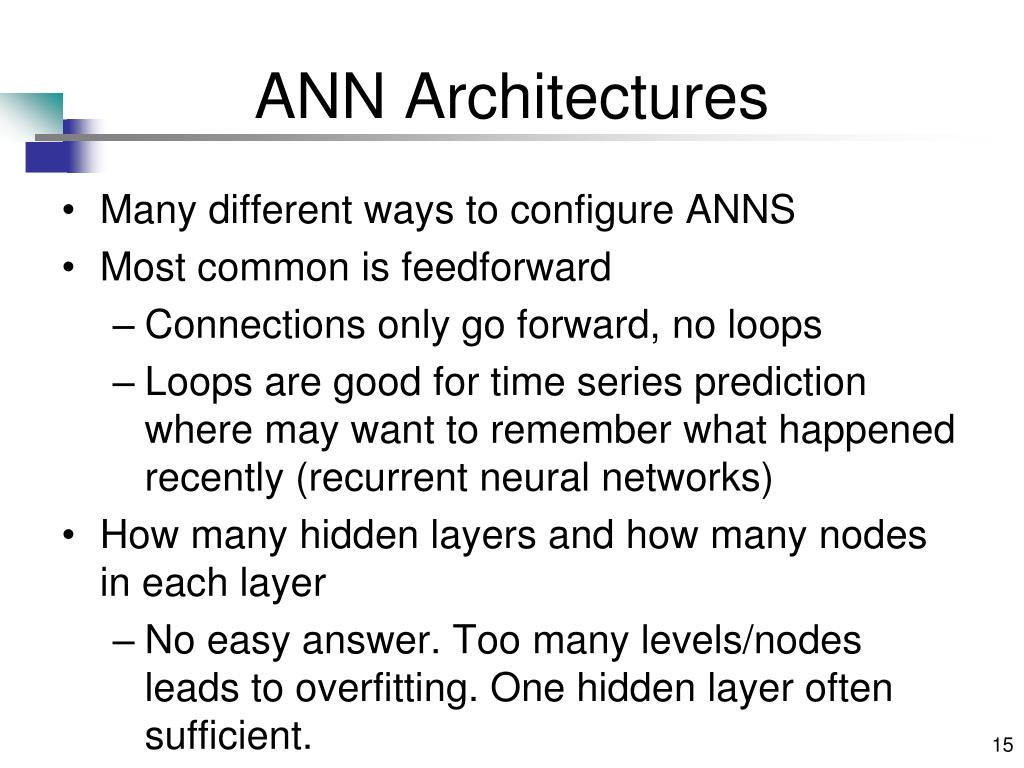 ANN Architectures

• Many different ways to configure ANNS
• Most common is feedforward
– Connections only go forward, no loops
– Loops are good for time series prediction where may want to remember what happened recently (recurrent neural networks)
• How many hidden layers and how many nodes in each layer
– No easy answer. Too many levels/nodes leads to overfitting. One hidden layer often sufficient.

15